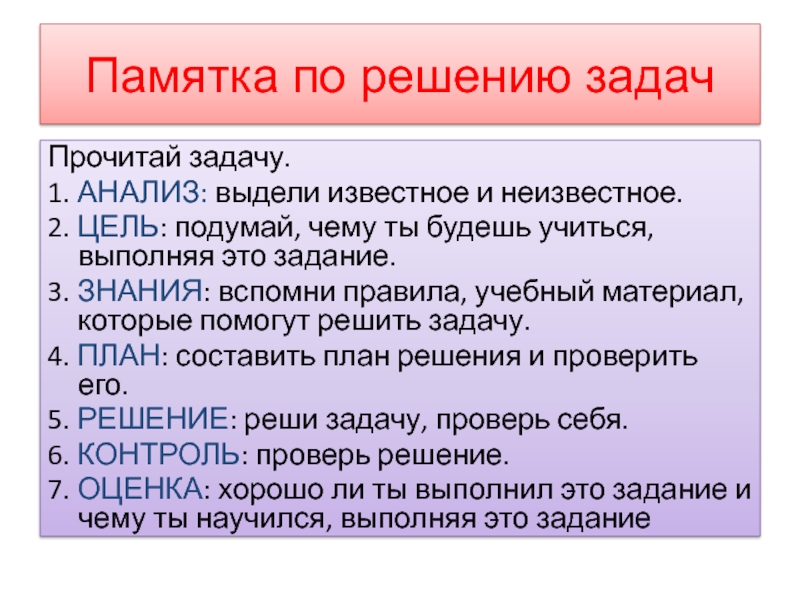 Памятка по решению задач

Прочитай задачу.

1. АНАЛИЗ: выдели известное и неизвестное.

2. ЦЕЛЬ: подумай, чему ты будешь учиться, выполняя это задание.

3. ЗНАНИЯ: вспомни правила, учебный материал, которые помогут решить задачу.

4. ПЛАН: составить план решения и проверить его.

5. РЕШЕНИЕ: реши задачу, проверь себя.

6. КОНТРОЛЬ: проверь решение.

7. ОЦЕНКА: хорошо ли ты выполнил это задание и чему ты научился, выполняя это задание